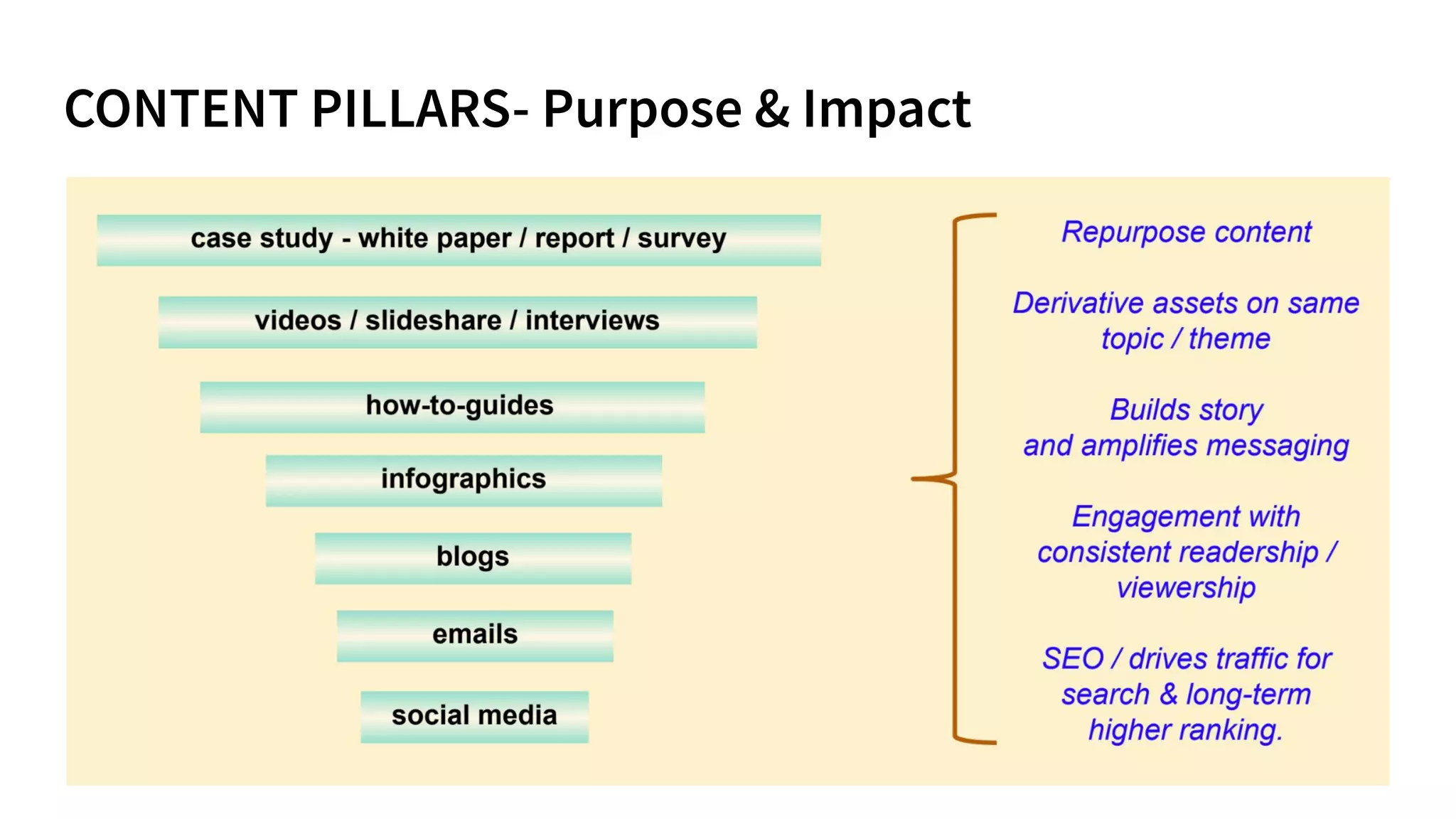 CONTENT PILLARS- Purpose & Impact

case study - white paper / report / survey

videos / slideshare / interviews

how-to-guides

infographics

blogs

emails

social media

Repurpose content

Derivative assets on same topic / theme

Builds story and amplifies messaging

Engagement with consistent readership / viewership

SEO / drives traffic for search & long-term higher ranking.